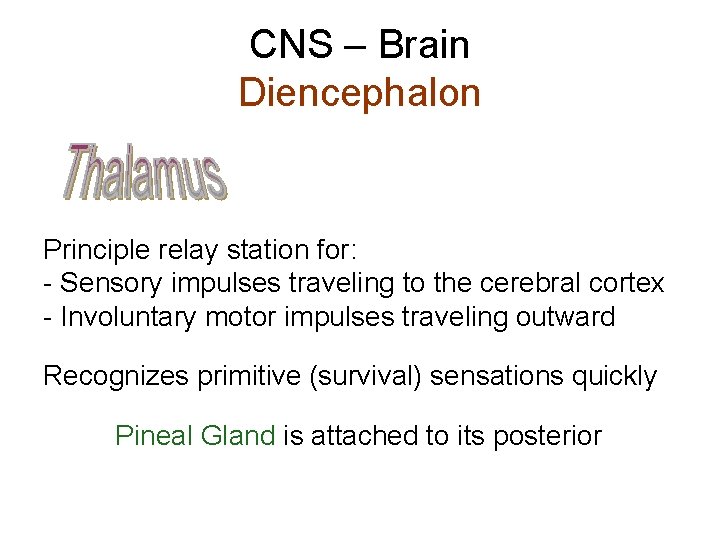 CNS – Brain
Diencephalon

Thalamus

Principle relay station for:
- Sensory impulses traveling to the cerebral cortex
- Involuntary motor impulses traveling outward

Recognizes primitive (survival) sensations quickly

Pineal Gland is attached to its posterior